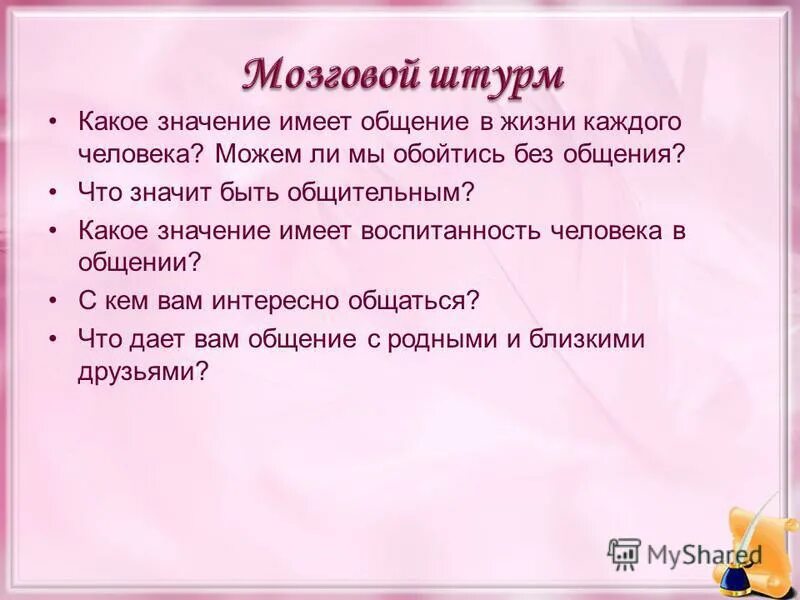 Мозговой штурм

• Какое значение имеет общение в жизни каждого человека? Можем ли мы обойтись без общения?
• Что значит быть общительным?
• Какое значение имеет воспитанность человека в общении?
• С кем вам интересно общаться?
• Что дает вам общение с родными и близкими друзьями?

MyShared